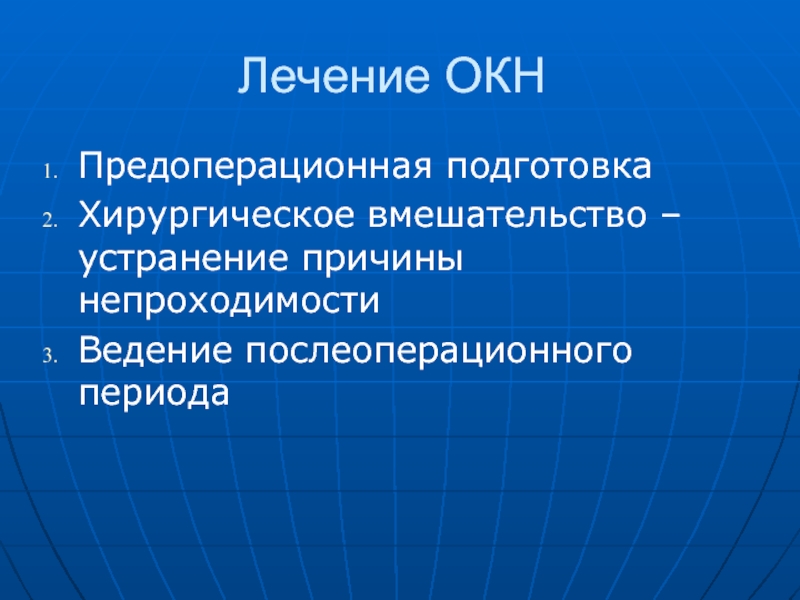 Лечение ОКН

1. Предоперационная подготовка
2. Хирургическое вмешательство – устранение причины непроходимости
3. Ведение послеоперационного периода